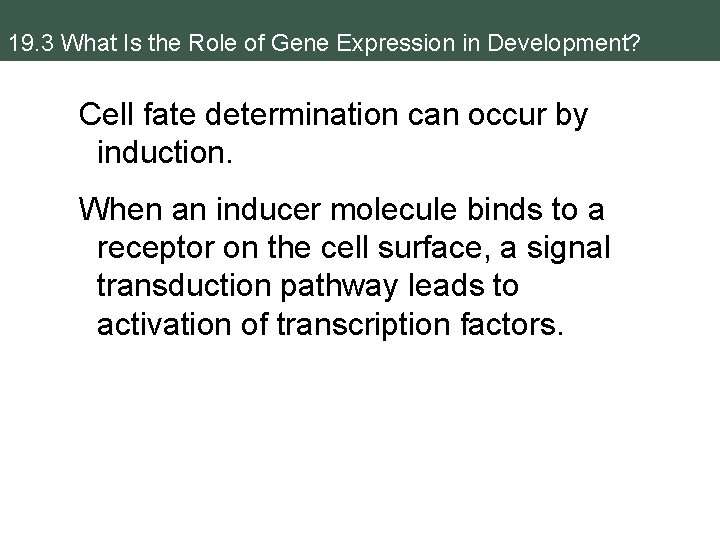 19.3 What Is the Role of Gene Expression in Development?

Cell fate determination can occur by induction.

When an inducer molecule binds to a receptor on the cell surface, a signal transduction pathway leads to activation of transcription factors.